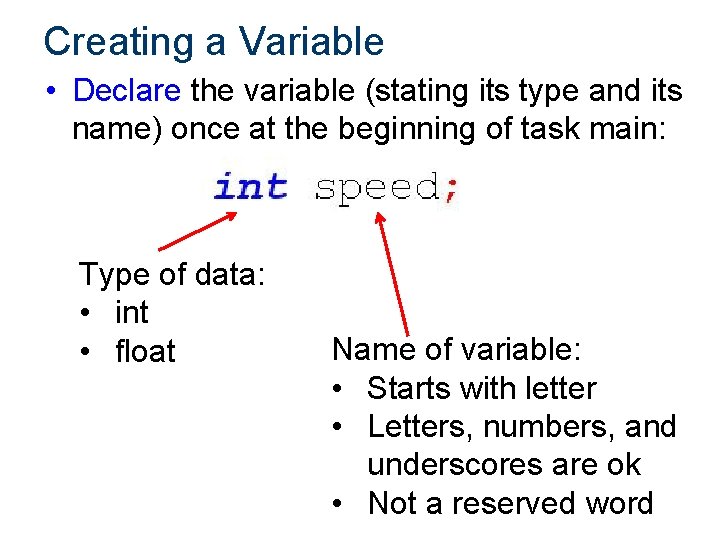 Creating a Variable

• Declare the variable (stating its type and its name) once at the beginning of task main:

int speed;

Type of data:
• int
• float

Name of variable:
• Starts with letter
• Letters, numbers, and underscores are ok
• Not a reserved word